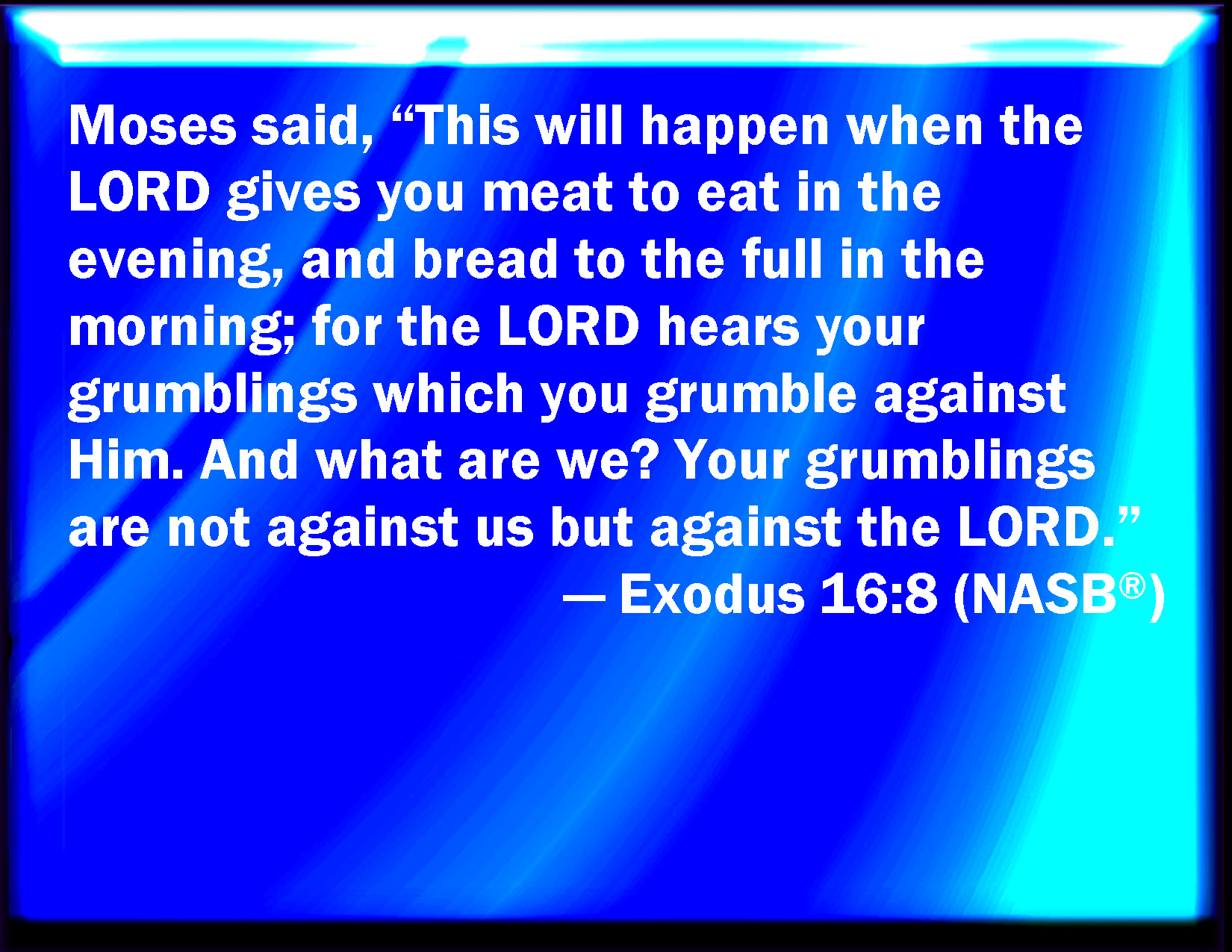 Moses said, “This will happen when the LORD gives you meat to eat in the evening, and bread to the full in the morning; for the LORD hears your grumblings which you grumble against Him. And what are we? Your grumblings are not against us but against the LORD.”

— Exodus 16:8 (NASB®)